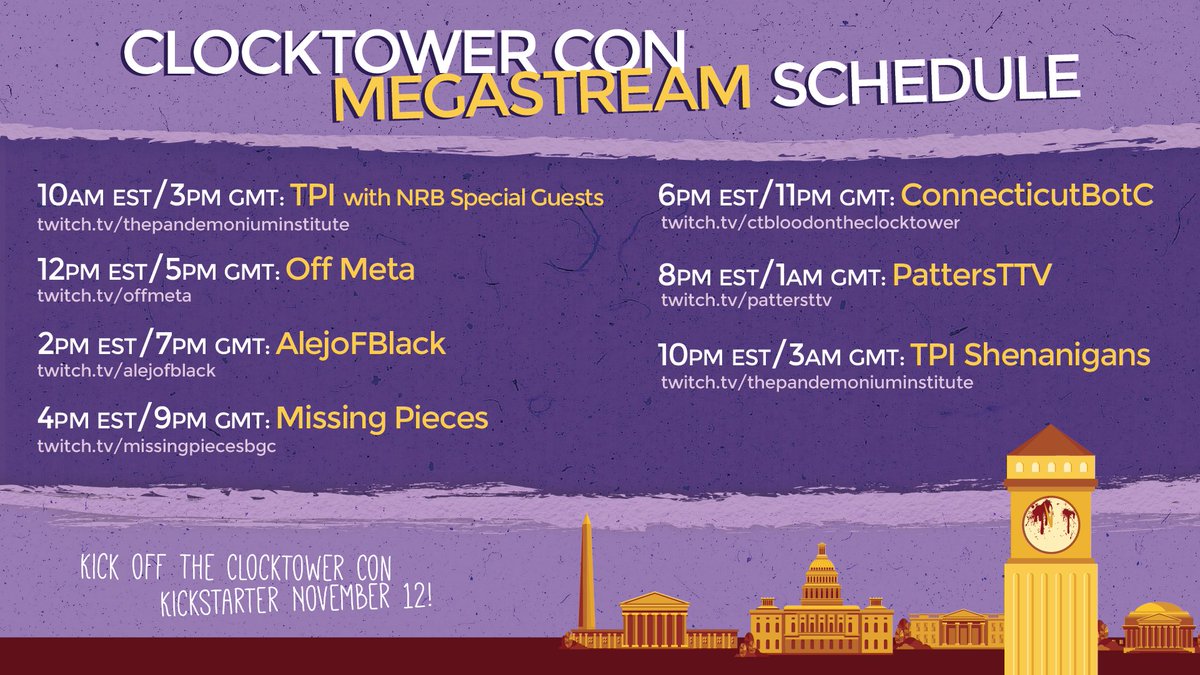 CLOCKTOWER CON MEGASTREAM SCHEDULE

10AM EST/3PM GMT: TPI with NRB Special Guests
twitch.tv/thepandemoniuminstitute

12PM EST/5PM GMT: Off Meta
twitch.tv/offmeta

2PM EST/7PM GMT: AlejoFBlack
twitch.tv/alejofblack

4PM EST/9PM GMT: Missing Pieces
twitch.tv/missingpiecesbgc

6PM EST/11PM GMT: ConnecticutBotC
twitch.tv/ctbloodontheclocktower

8PM EST/1AM GMT: PattersTTV
twitch.tv/pattersttv

10PM EST/3AM GMT: TPI Shenanigans
twitch.tv/thepandemoniuminstitute

KICK OFF THE CLOCKTOWER CON KICKSTARTER NOVEMBER 12!